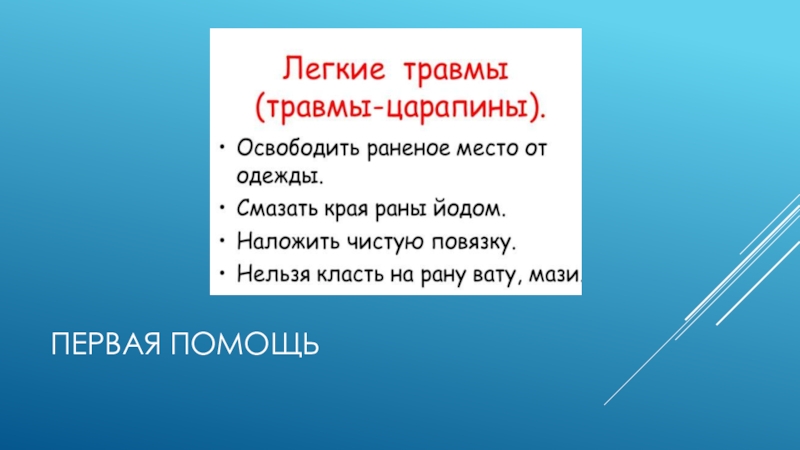 Легкие травмы (травмы-царапины).

• Освободить раненое место от одежды.
• Смазать края раны йодом.
• Наложить чистую повязку.
• Нельзя класть на рану вату, мази.

ПЕРВАЯ ПОМОЩЬ